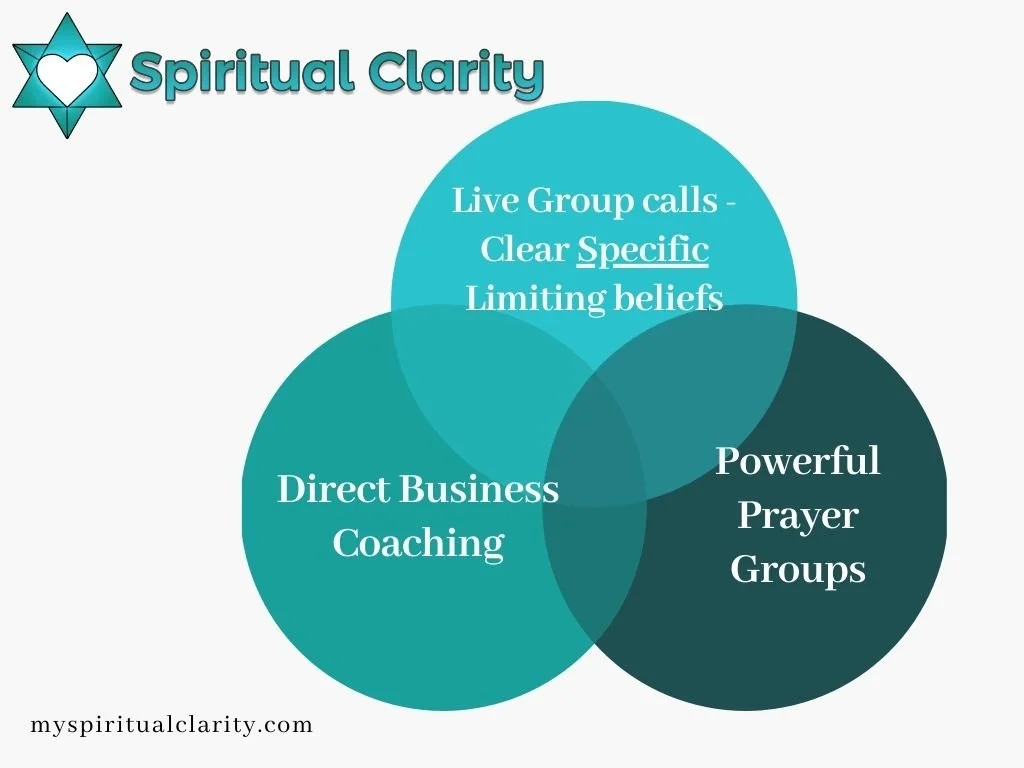 Spiritual Clarity

Live Group calls - Clear Specific Limiting beliefs

Direct Business Coaching

Powerful Prayer Groups

myspiritualclarity.com